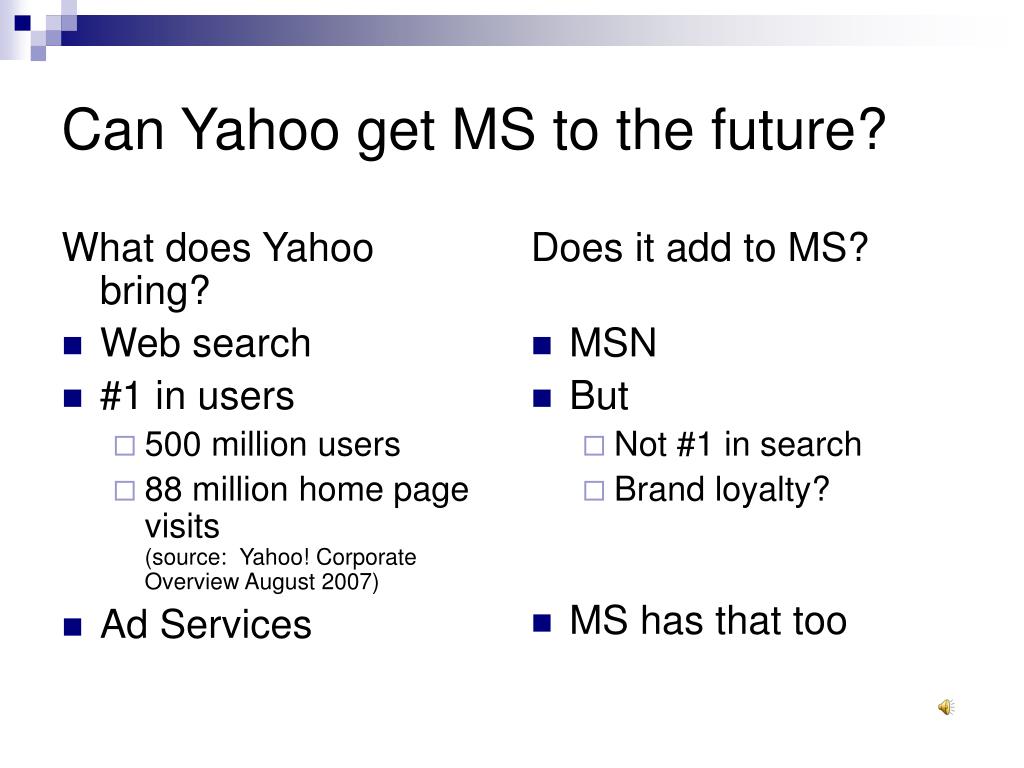 Can Yahoo get MS to the future?

What does Yahoo bring?

- Web search
- #1 in users
  - 500 million users
  - 88 million home page visits (source: Yahoo! Corporate Overview August 2007)
- Ad Services

Does it add to MS?

- MSN
- But
  - Not #1 in search
  - Brand loyalty?
- MS has that too